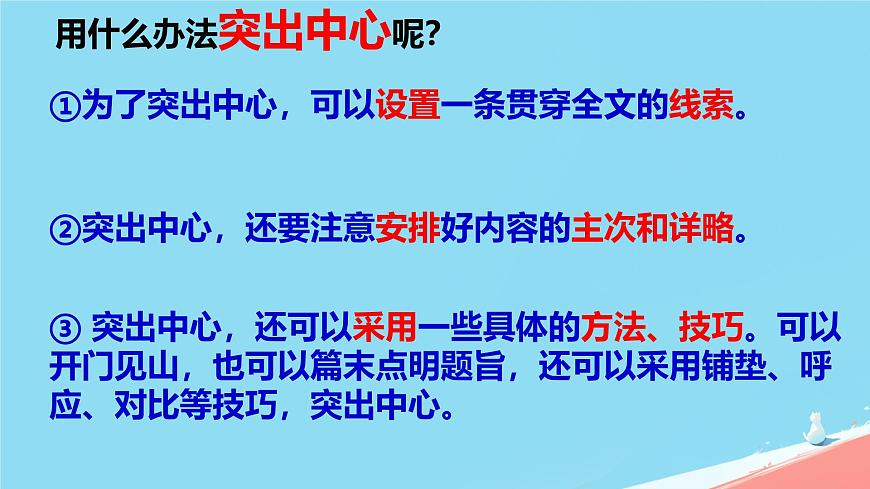 用什么办法突出中心呢?

①为了突出中心，可以设置一条贯穿全文的线索。

②突出中心，还要注意安排好内容的主次和详略。

③ 突出中心，还可以采用一些具体的方法、技巧。可以开门见山，也可以篇末点明题旨，还可以采用铺垫、呼应、对比等技巧，突出中心。